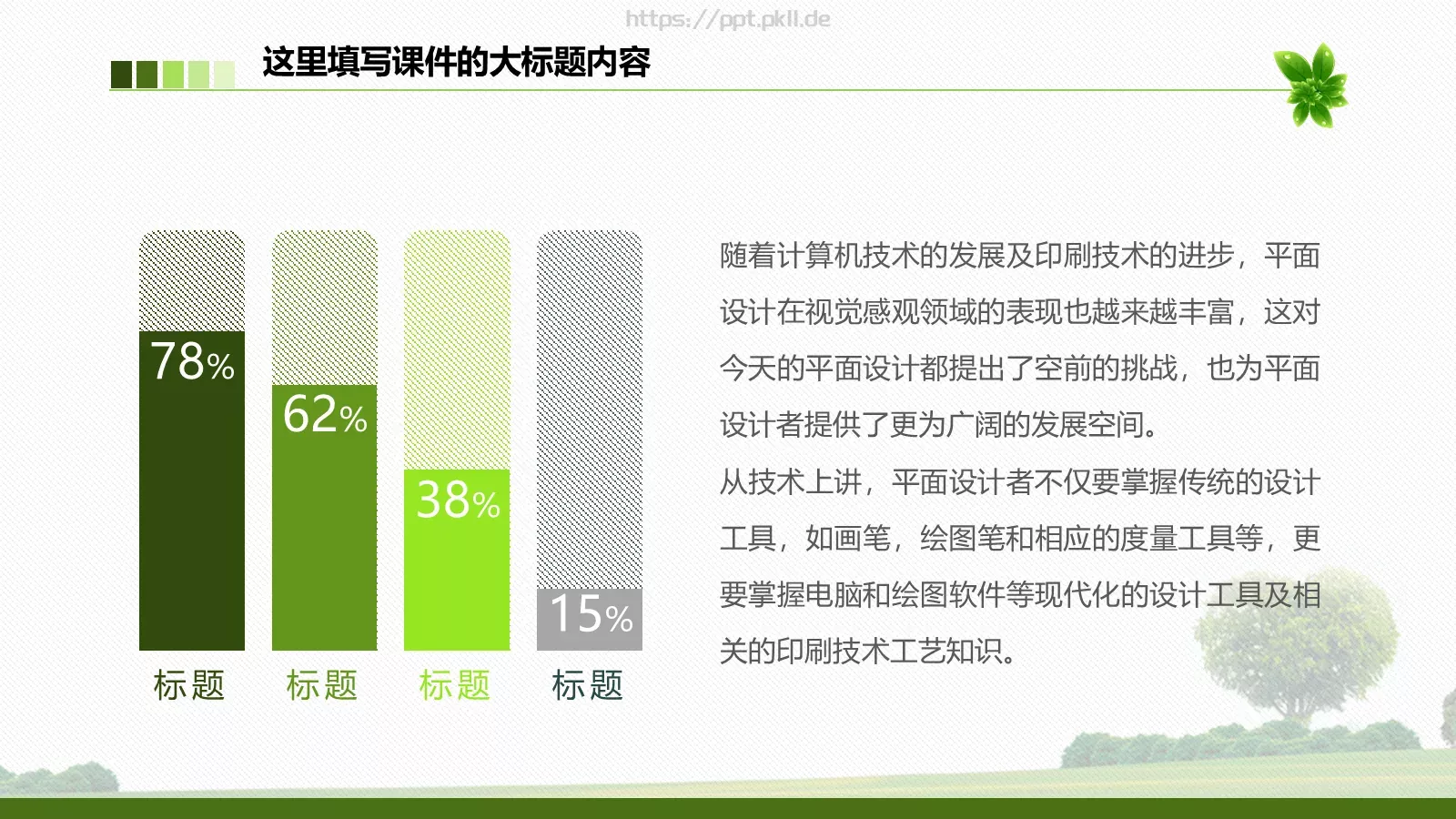 https://ppt.pkll.de

这里填写课件的大标题内容

78%

62%

38%

15%

标题 标题 标题 标题

随着计算机技术的发展及印刷技术的进步，平面设计在视觉感观领域的表现也越来越丰富，这对今天的平面设计都提出了空前的挑战，也为平面设计者提供了更为广阔的发展空间。

从技术上讲，平面设计者不仅要掌握传统的设计工具，如画笔，绘图笔和相应的度量工具等，更要掌握电脑和绘图软件等现代化的设计工具及相关的印刷技术工艺知识。